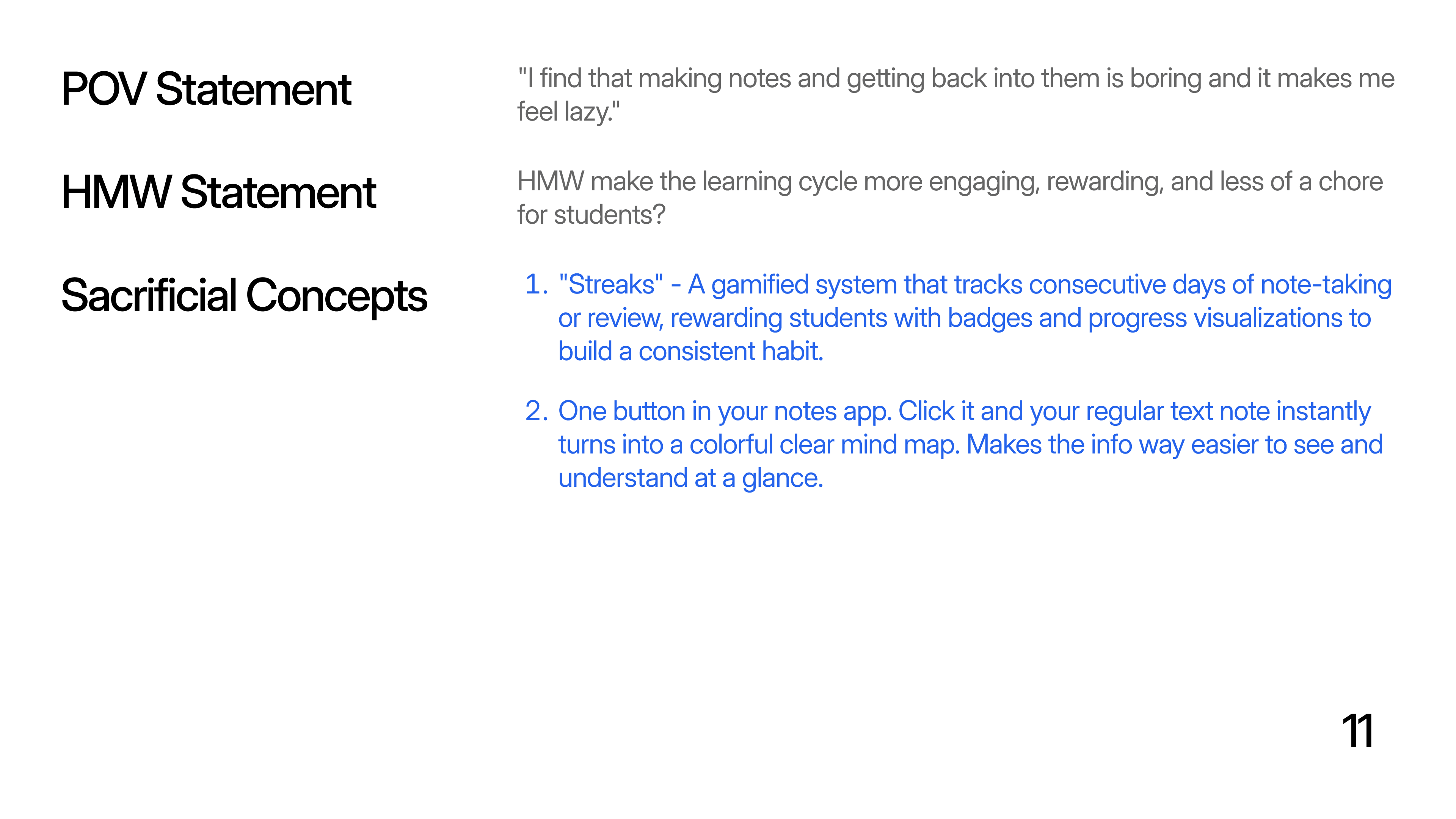 POV Statement

"I find that making notes and getting back into them is boring and it makes me feel lazy."

HMW Statement

HMW make the learning cycle more engaging, rewarding, and less of a chore for students?

Sacrificial Concepts

1. "Streaks" - A gamified system that tracks consecutive days of note-taking or review, rewarding students with badges and progress visualizations to build a consistent habit.

2. One button in your notes app. Click it and your regular text note instantly turns into a colorful clear mind map. Makes the info way easier to see and understand at a glance.

11